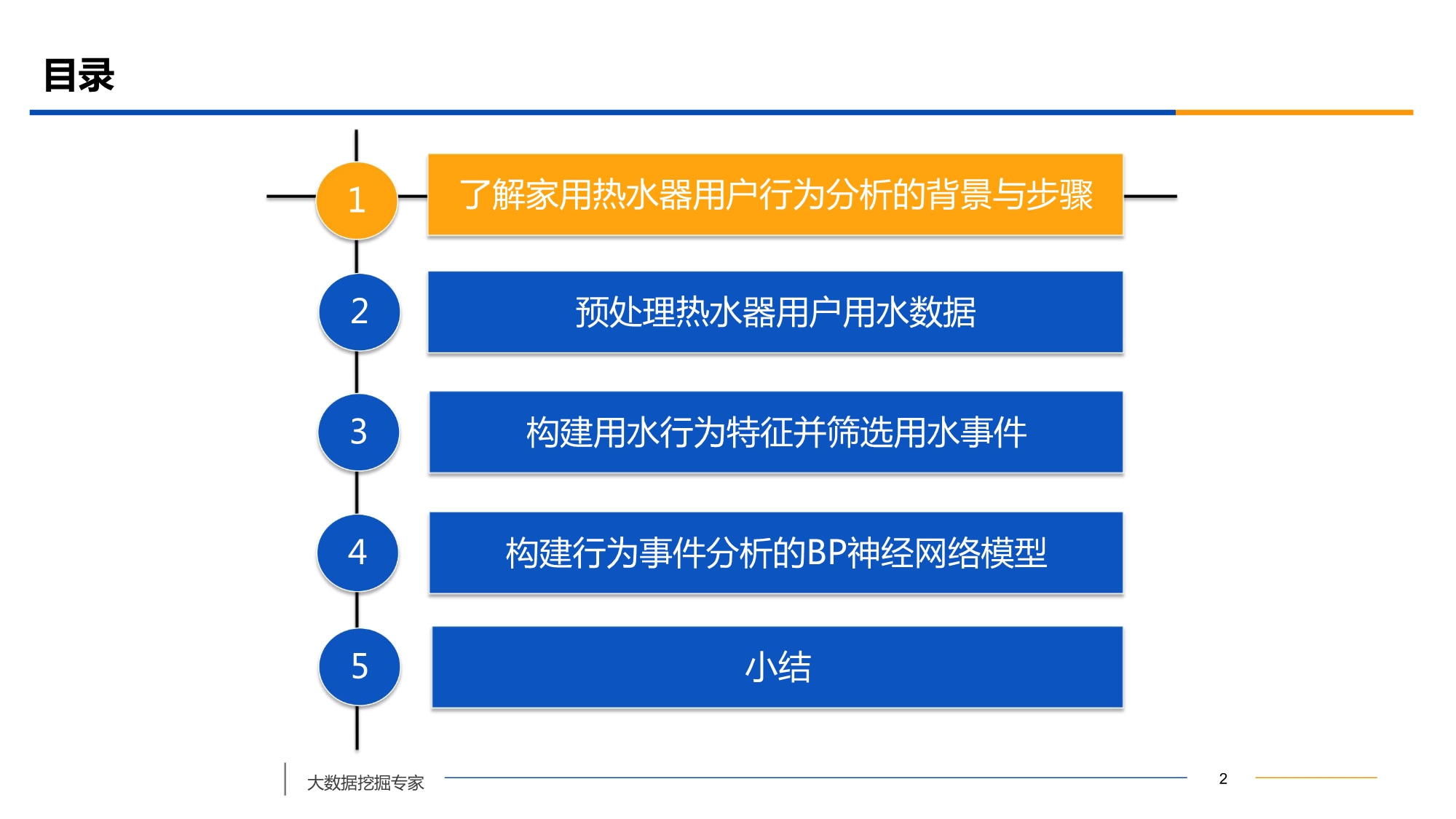 目录

1 了解家用热水器用户行为分析的背景与步骤

2 预处理热水器用户用水数据

3 构建用水行为特征并筛选用水事件

4 构建行为事件分析的BP神经网络模型

5 小结

大数据挖掘专家

2